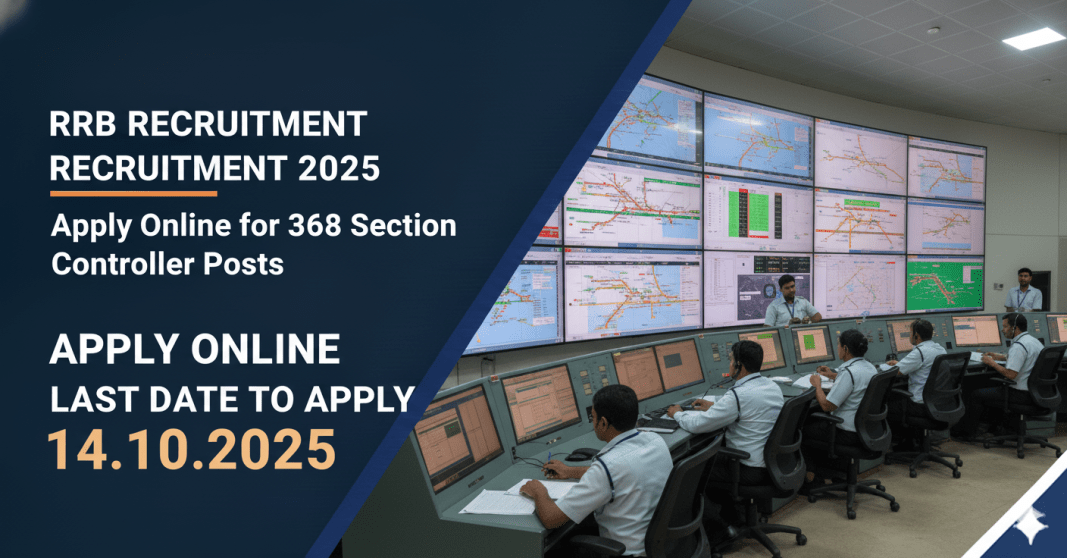 RRB RECRUITMENT
RECRUITMENT 2025

Apply Online for 368 Section Controller Posts

APPLY ONLINE
LAST DATE TO APPLY
14.10.2025